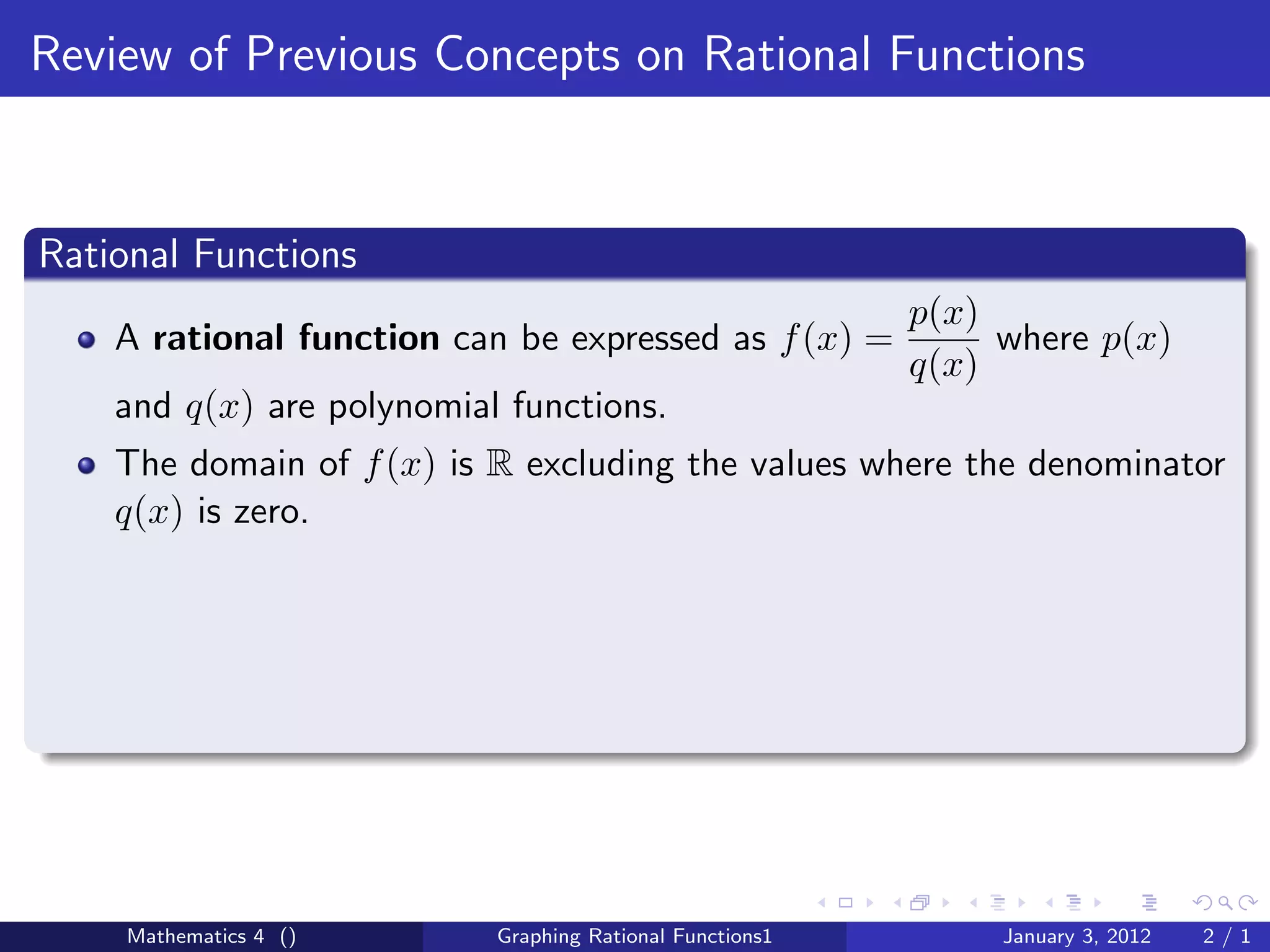 Review of Previous Concepts on Rational Functions

Rational Functions

• A rational function can be expressed as $f(x) = \frac{p(x)}{q(x)}$ where $p(x)$ and $q(x)$ are polynomial functions.
• The domain of $f(x)$ is $\mathbb{R}$ excluding the values where the denominator $q(x)$ is zero.

Mathematics 4 () Graphing Rational Functions1 January 3, 2012 2 / 1